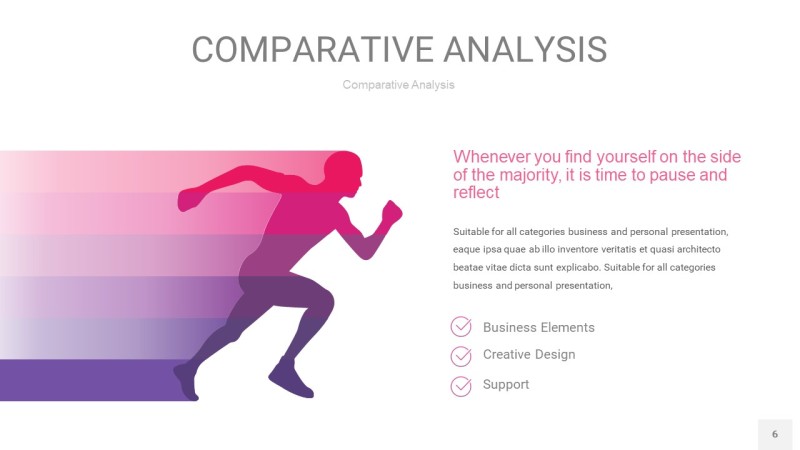 COMPARATIVE ANALYSIS

Comparative Analysis

Whenever you find yourself on the side of the majority, it is time to pause and reflect

Suitable for all categories business and personal presentation, eaque ipsa quae ab illo inventore veritatis et quasi architecto beatae vitae dicta sunt explicabo. Suitable for all categories business and personal presentation,

Business Elements

Creative Design

Support

6